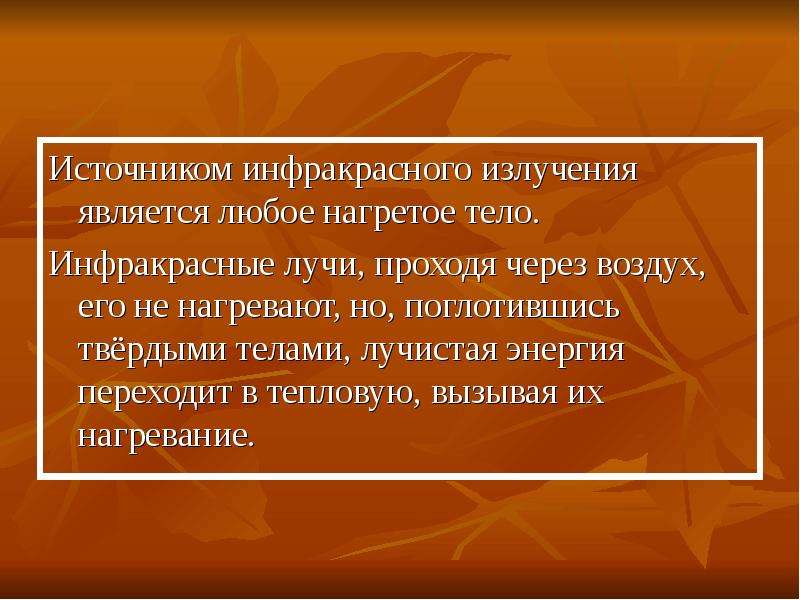 Источником инфракрасного излучения является любое нагретое тело.

Инфракрасные лучи, проходя через воздух, его не нагревают, но, поглотившись твёрдыми телами, лучистая энергия переходит в тепловую, вызывая их нагревание.